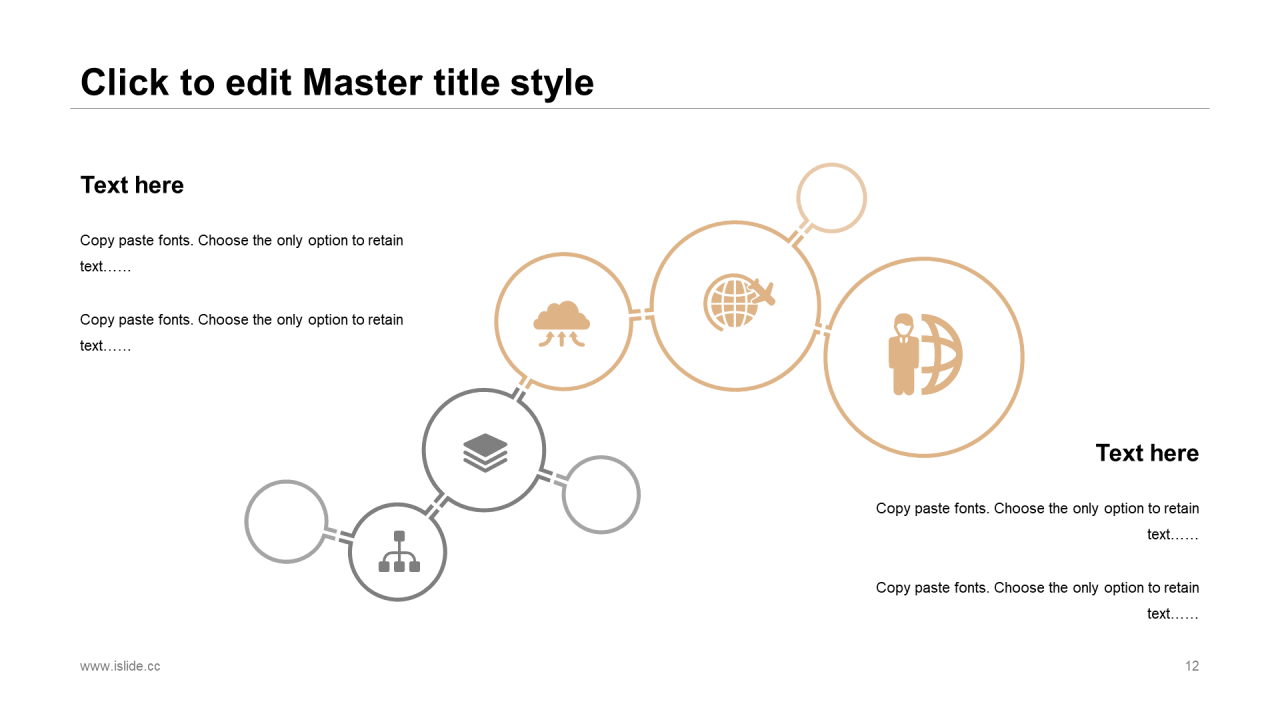 Click to edit Master title style

Text here

Copy paste fonts. Choose the only option to retain text……

Copy paste fonts. Choose the only option to retain text……

Text here

Copy paste fonts. Choose the only option to retain text……

Copy paste fonts. Choose the only option to retain text……

www.islide.cc

12